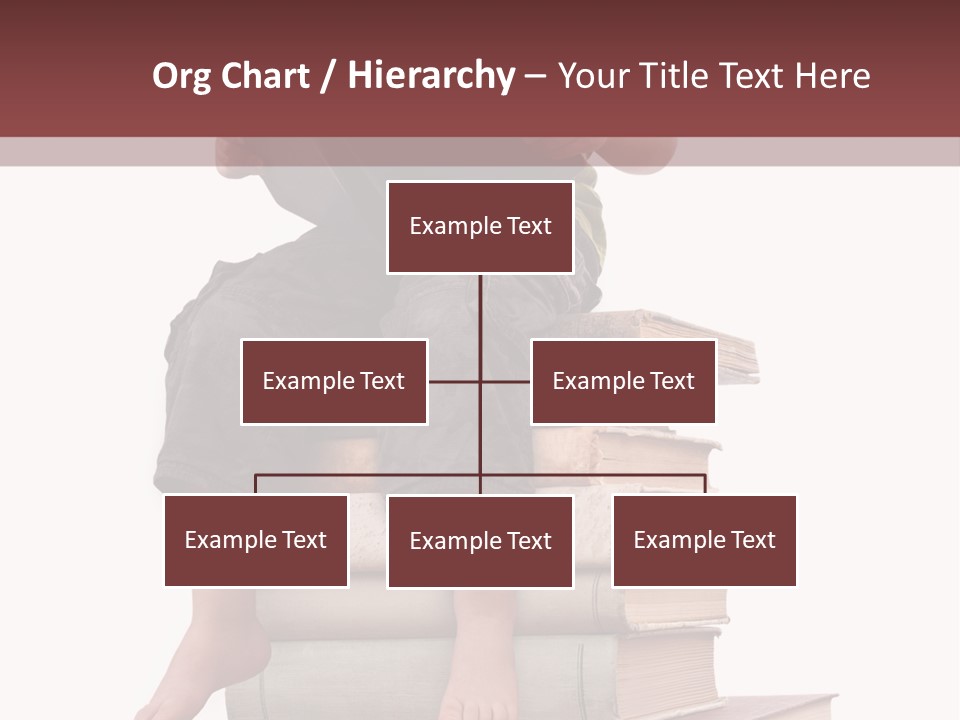 Org Chart / Hierarchy – Your Title Text Here

Example Text

Example Text

Example Text

Example Text

Example Text

Example Text